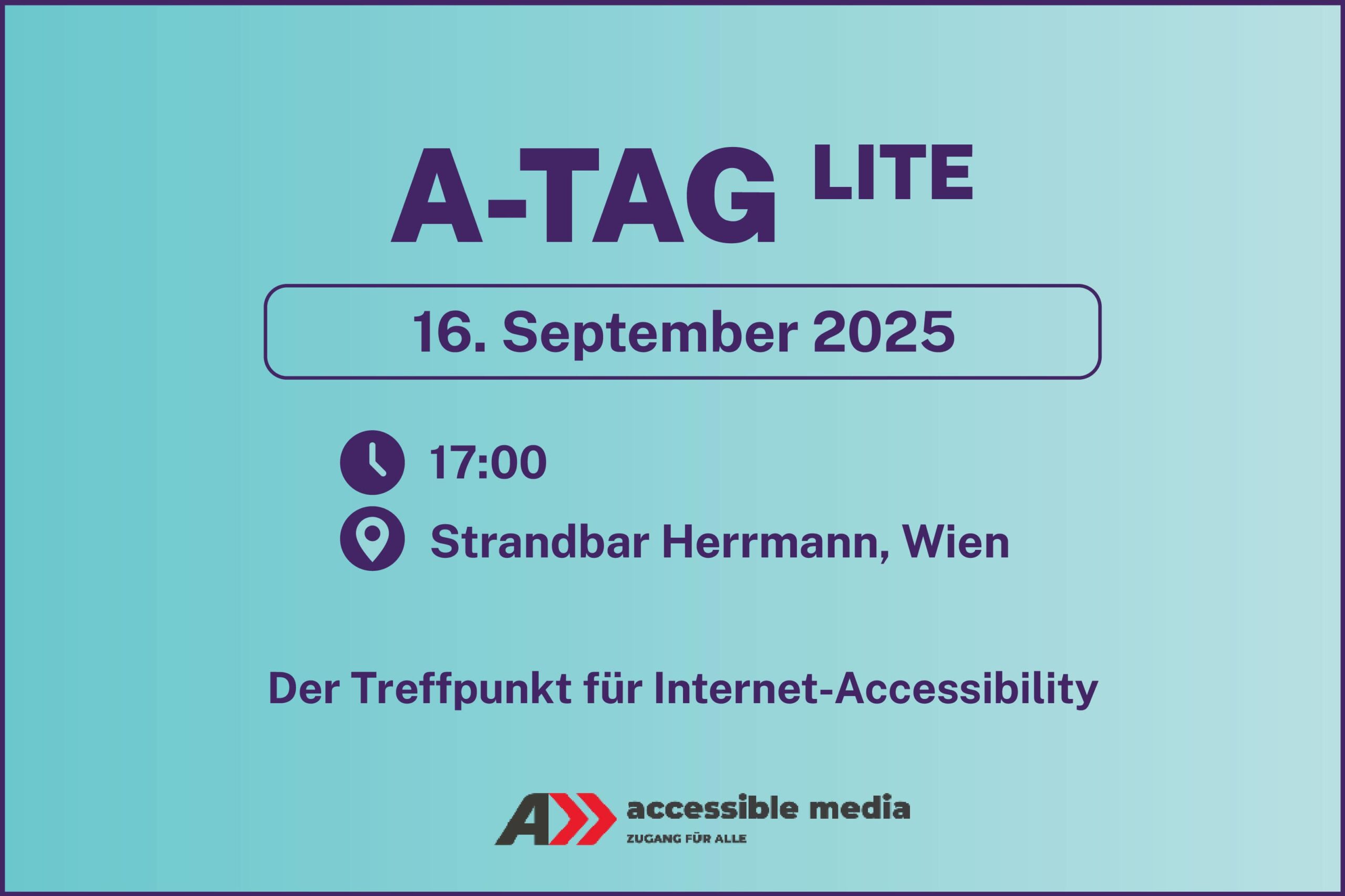 A-TAG LITE

16. September 2025

17:00

Strandbar Herrmann, Wien

Der Treffpunkt für Internet-Accessibility

A accessible media
ZUGANG FÜR ALLE